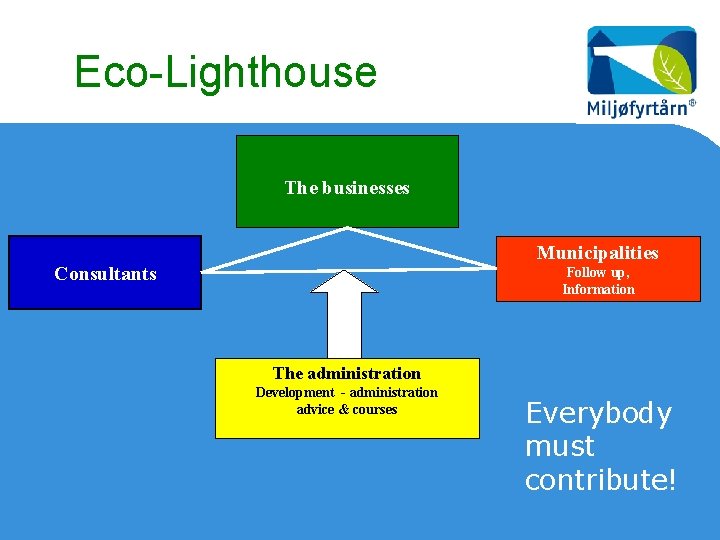 Eco-Lighthouse

Miljøfyrtårn®

The businesses

Consultants

Municipalities
Follow up,
Information

The administration
Development - administration
advice & courses

Everybody must contribute!